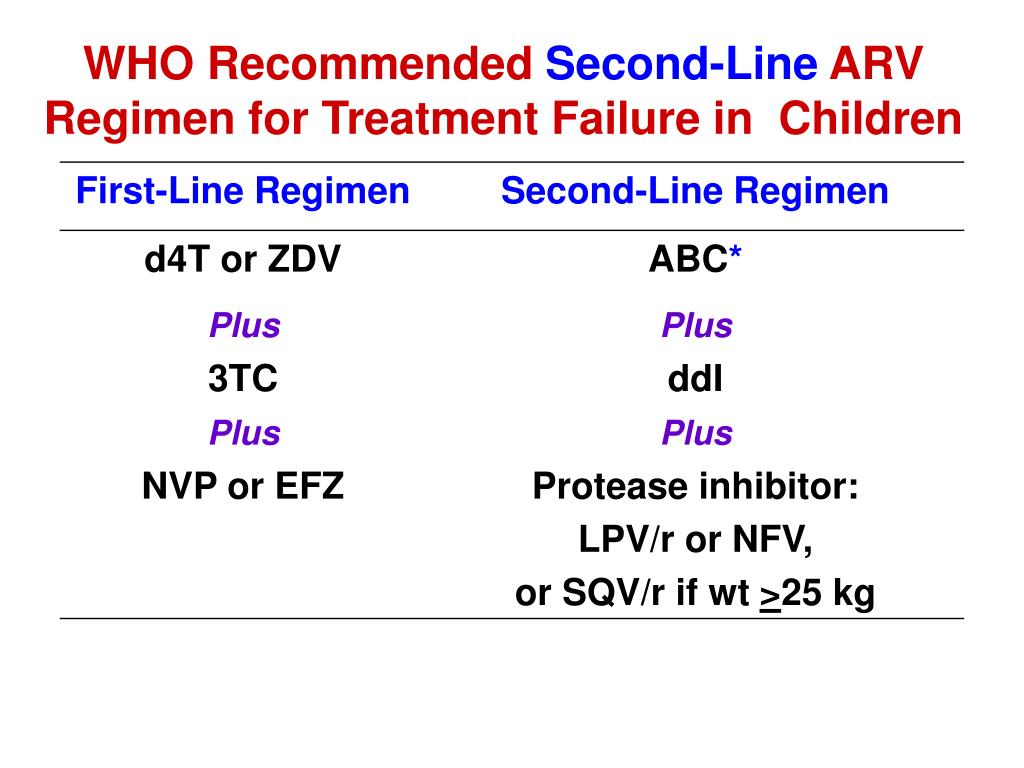 WHO Recommended Second-Line ARV Regimen for Treatment Failure in Children

| First-Line Regimen | Second-Line Regimen |
|---|---|
| d4T or ZDV | ABC* |
| Plus | Plus |
| 3TC | ddI |
| Plus | Plus |
| NVP or EFZ | Protease inhibitor: LPV/r or NFV, or SQV/r if wt $\geq$25 kg |